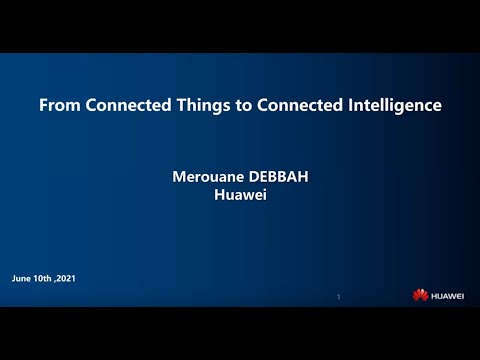 From Connected Things to Connected Intelligence

Merouane DEBBAH
Huawei

June 10th ,2021

1

HUAWEI